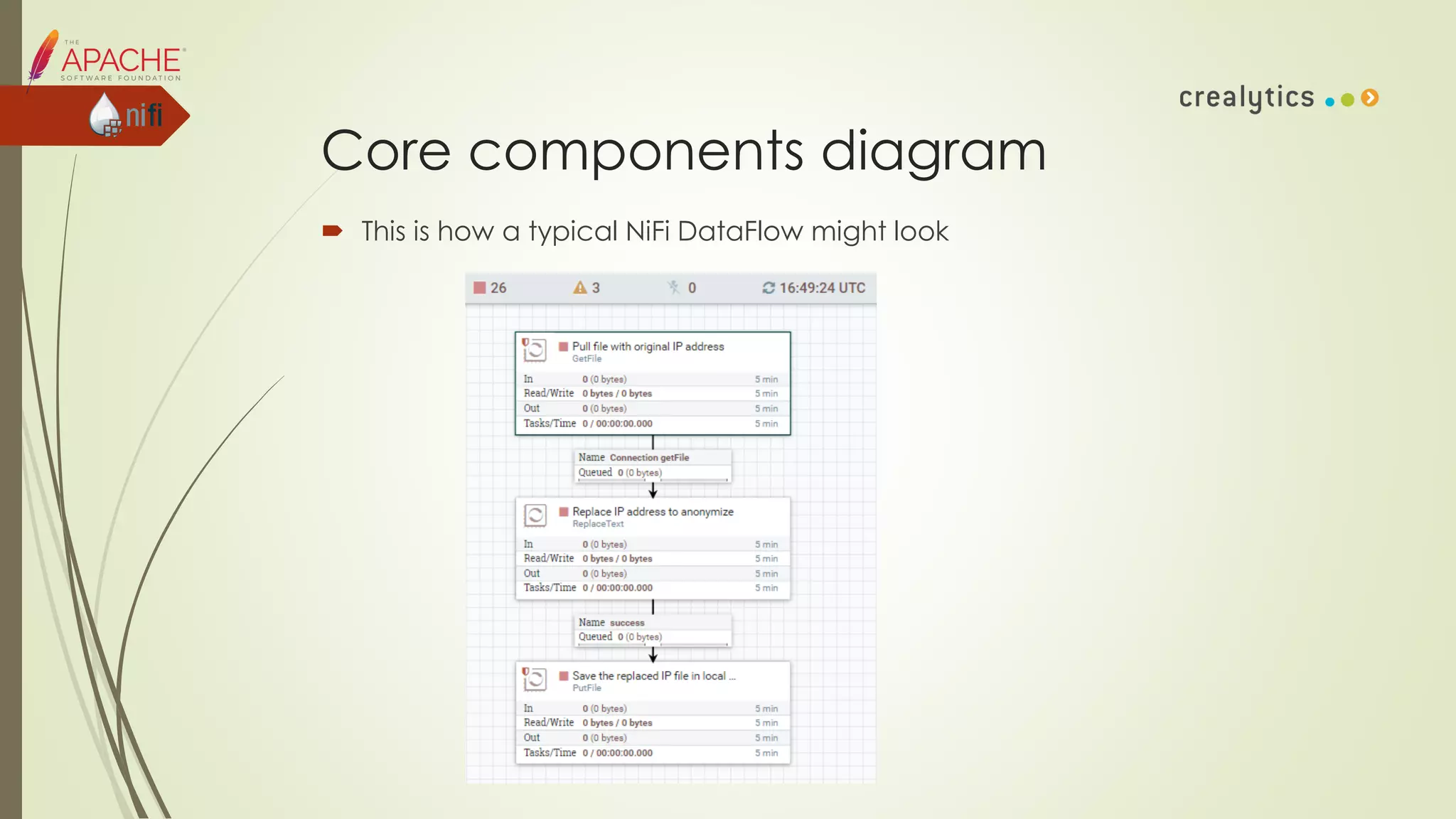 THE APACHE SOFTWARE FOUNDATION

nifi

crealytics

Core components diagram

This is how a typical NiFi DataFlow might look

26 3 0 16:49:24 UTC

Pull file with original IP address
GetFile

| In | 0 (0 bytes) | 5 min |
|---|---|---|
| Read/Write | 0 bytes / 0 bytes | 5 min |
| Out | 0 (0 bytes) | 5 min |
| Tasks/Time | 0 / 00:00:00.000 | 5 min |

Name Connection getFile
Queued 0 (0 bytes)

Replace IP address to anonymize
ReplaceText

| In | 0 (0 bytes) | 5 min |
|---|---|---|
| Read/Write | 0 bytes / 0 bytes | 5 min |
| Out | 0 (0 bytes) | 5 min |
| Tasks/Time | 0 / 00:00:00.000 | 5 min |

Name success
Queued 0 (0 bytes)

Save the replaced IP file in local ...
PutFile

| In | 0 (0 bytes) | 5 min |
|---|---|---|
| Read/Write | 0 bytes / 0 bytes | 5 min |
| Out | 0 (0 bytes) | 5 min |
| Tasks/Time | 0 / 00:00:00.000 | 5 min |